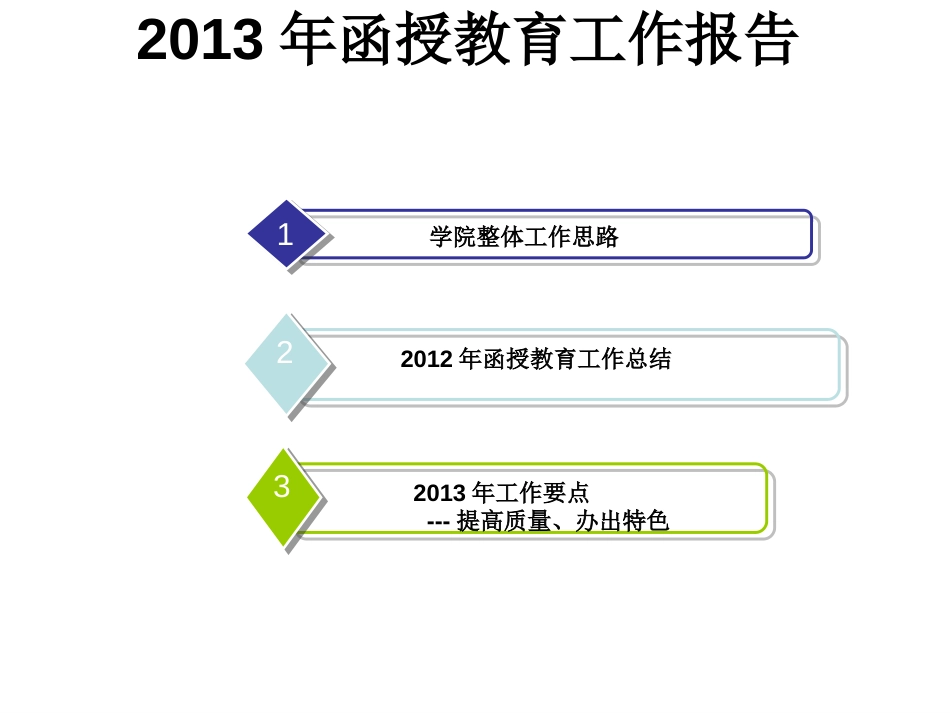 2013 年函授教育工作报告

1
学院整体工作思路

2
2012 年函授教育工作总结

3
2013 年工作要点
--- 提高质量、办出特色